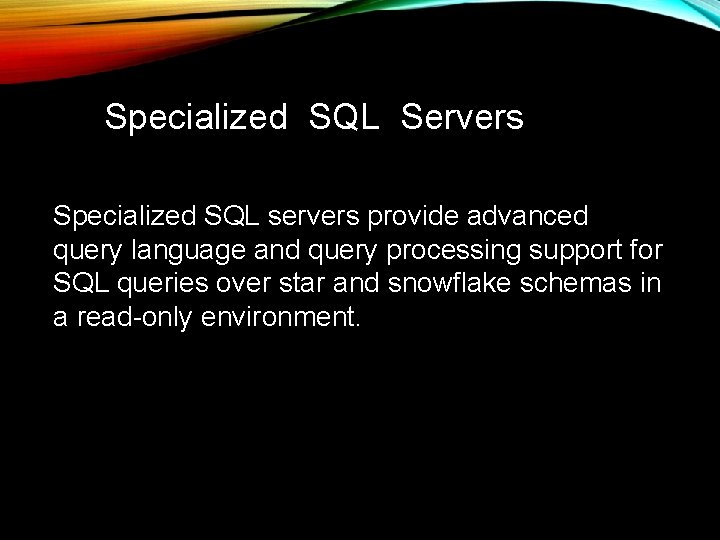 Specialized SQL Servers

Specialized SQL servers provide advanced query language and query processing support for SQL queries over star and snowflake schemas in a read-only environment.